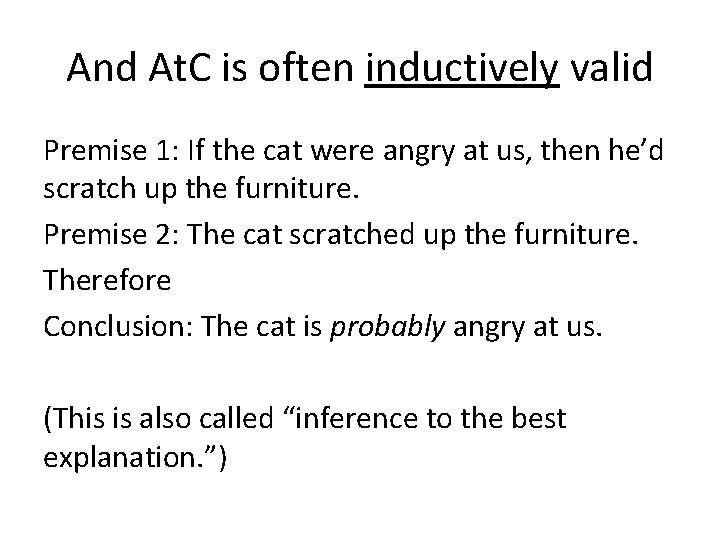 And AtC is often inductively valid

Premise 1: If the cat were angry at us, then he'd scratch up the furniture.

Premise 2: The cat scratched up the furniture.

Therefore

Conclusion: The cat is probably angry at us.

(This is also called "inference to the best explanation.")